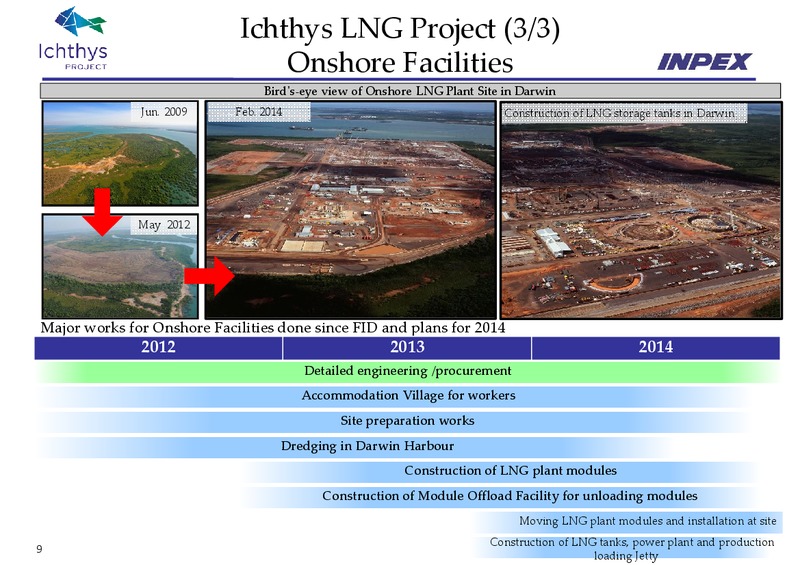 Ichthys PROJECT

Ichthys LNG Project (3/3)
Onshore Facilities

INPEX

Bird's-eye view of Onshore LNG Plant Site in Darwin

Jun. 2009

May 2012

Feb. 2014

Construction of LNG storage tanks in Darwin

Major works for Onshore Facilities done since FID and plans for 2014

| 2012 | 2013 | 2014 |
|---|---|---|

Detailed engineering /procurement

Accommodation Village for workers

Site preparation works

Dredging in Darwin Harbour

Construction of LNG plant modules

Construction of Module Offload Facility for unloading modules

Moving LNG plant modules and installation at site

Construction of LNG tanks, power plant and production loading Jetty

9